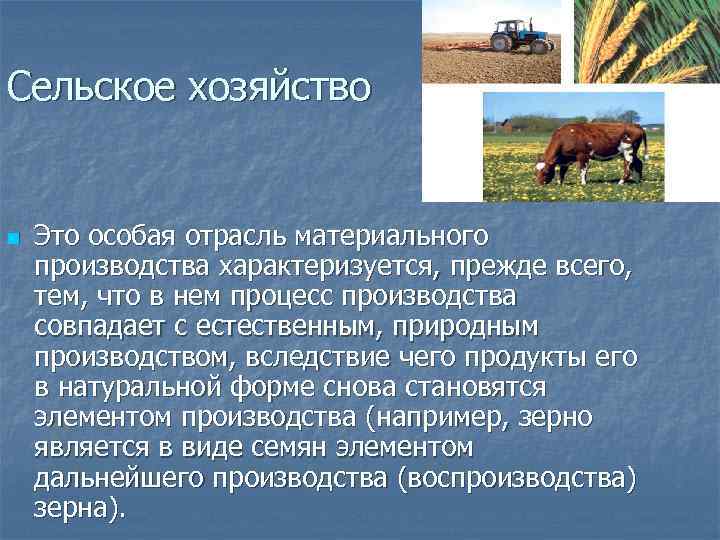 Сельское хозяйство

Это особая отрасль материального производства характеризуется, прежде всего, тем, что в нем процесс производства совпадает с естественным, природным производством, вследствие чего продукты его в натуральной форме снова становятся элементом производства (например, зерно является в виде семян элементом дальнейшего производства (воспроизводства) зерна).